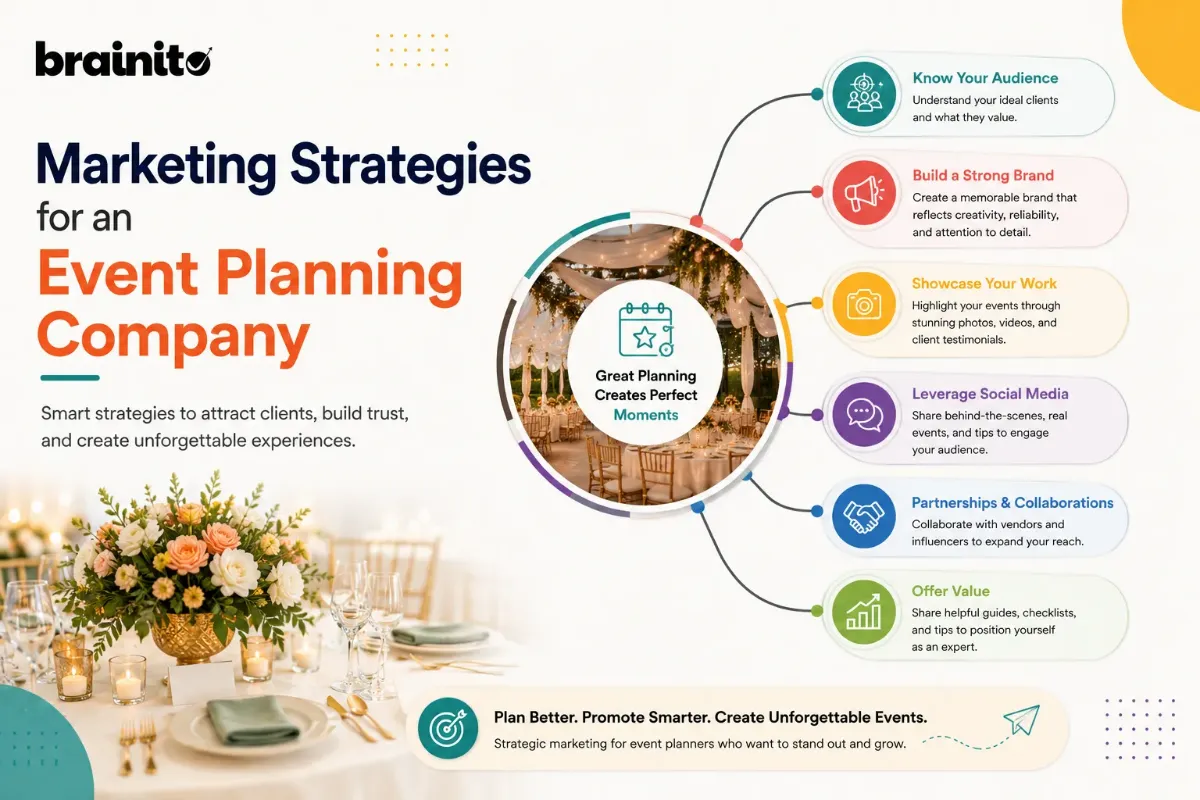 brainito

Marketing Strategies for an Event Planning Company

Smart strategies to attract clients, build trust, and create unforgettable experiences.

Great Planning Creates Perfect Moments

Know Your Audience
Understand your ideal clients and what they value.

Build a Strong Brand
Create a memorable brand that reflects creativity, reliability, and attention to detail.

Showcase Your Work
Highlight your events through stunning photos, videos, and client testimonials.

Leverage Social Media
Share behind-the-scenes, real events, and tips to engage your audience.

Partnerships & Collaborations
Collaborate with vendors and influencers to expand your reach.

Offer Value
Share helpful guides, checklists, and tips to position yourself as an expert.

Plan Better. Promote Smarter. Create Unforgettable Events.
Strategic marketing for event planners who want to stand out and grow.